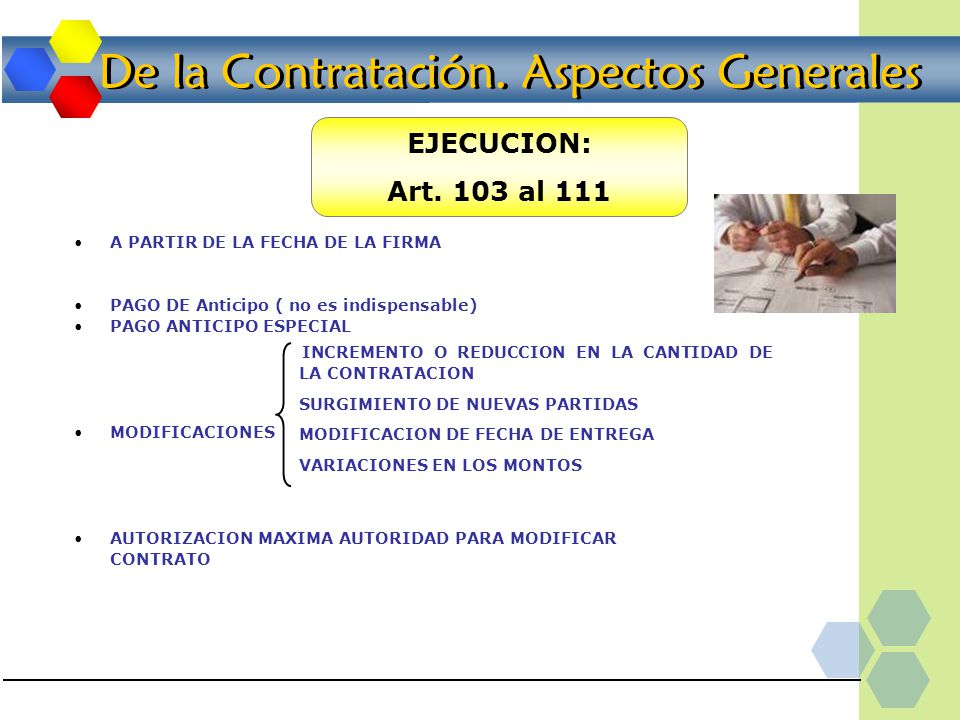 De la Contratación. Aspectos Generales

EJECUCION:
Art. 103 al 111

• A PARTIR DE LA FECHA DE LA FIRMA

• PAGO DE Anticipo ( no es indispensable)
• PAGO ANTICIPO ESPECIAL

• MODIFICACIONES

INCREMENTO O REDUCCION EN LA CANTIDAD DE LA CONTRATACION

SURGIMIENTO DE NUEVAS PARTIDAS

MODIFICACION DE FECHA DE ENTREGA

VARIACIONES EN LOS MONTOS

• AUTORIZACION MAXIMA AUTORIDAD PARA MODIFICAR CONTRATO